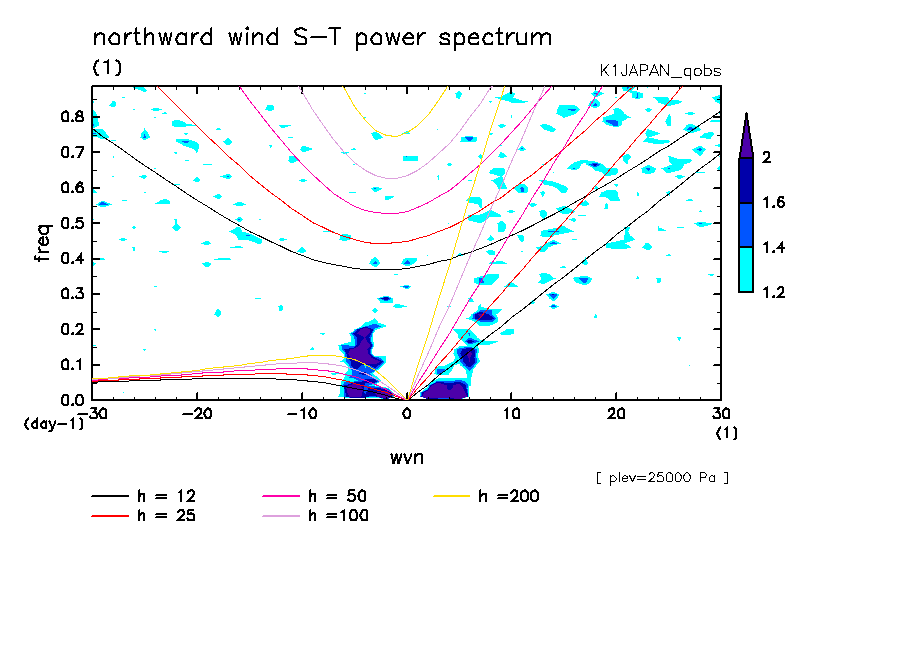 northward wind S−T power spectrum

(1)

K1JAPAN_qobs

freq

0.8
0.7
0.6
0.5
0.4
0.3
0.2
0.1
0.0
(day-1)

−30 −20 −10 0 10 20 30
(1)

wvn

2
1.6
1.4
1.2

[ plev=25000 Pa ]

h = 12
h = 25
h = 50
h =100
h =200